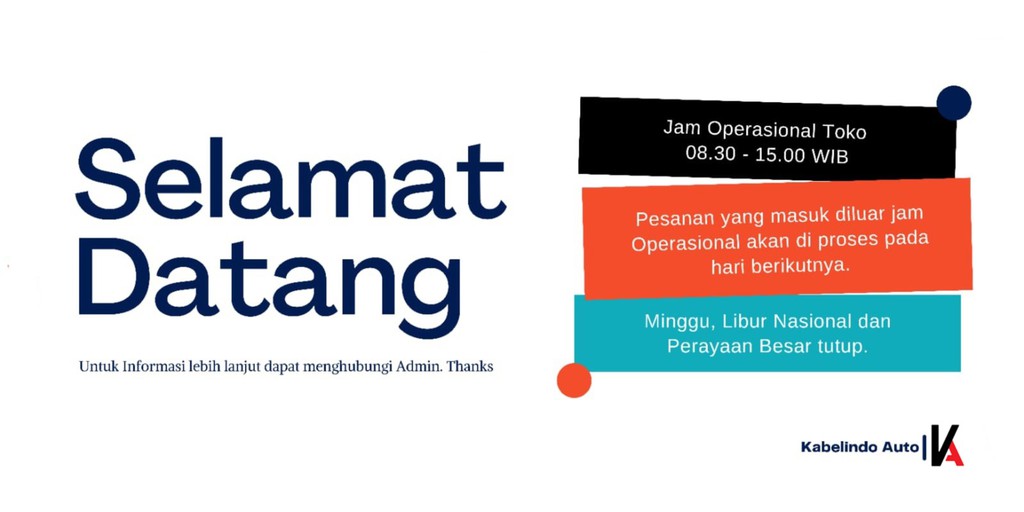 Selamat Datang

Untuk Informasi lebih lanjut dapat menghubungi Admin. Thanks

Jam Operasional Toko
08.30 - 15.00 WIB

Pesanan yang masuk diluar jam Operasional akan di proses pada hari berikutnya.

Minggu, Libur Nasional dan Perayaan Besar tutup.

Kabelindo Auto KA